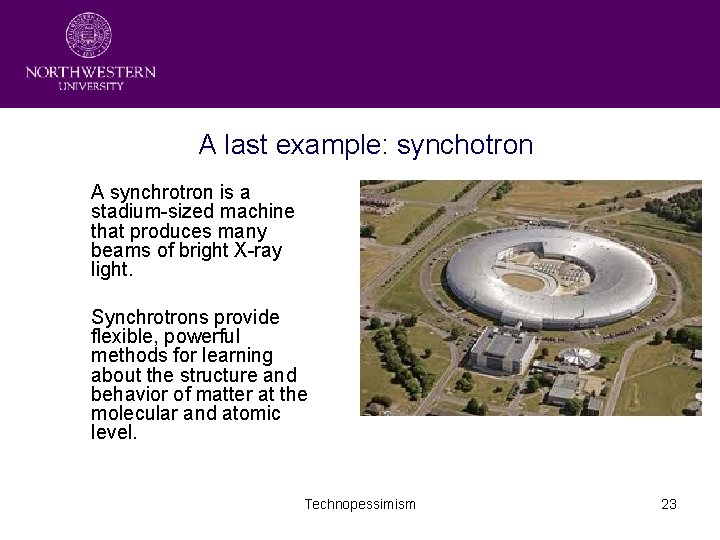 NORTHWESTERN
UNIVERSITY

A last example: synchotron

A synchrotron is a stadium-sized machine that produces many beams of bright X-ray light.

Synchrotrons provide flexible, powerful methods for learning about the structure and behavior of matter at the molecular and atomic level.

Technopessimism

23